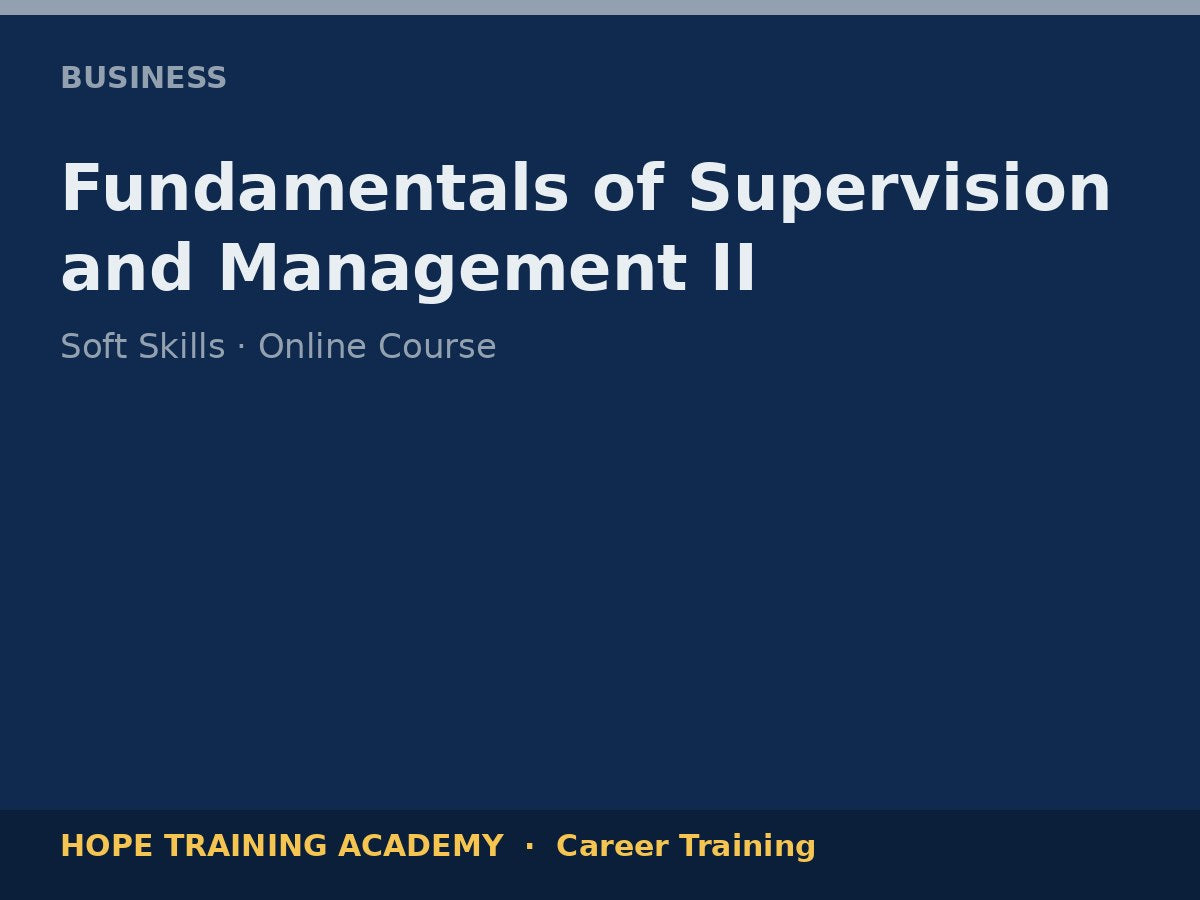 BUSINESS

Fundamentals of Supervision and Management II

Soft Skills · Online Course

HOPE TRAINING ACADEMY · Career Training